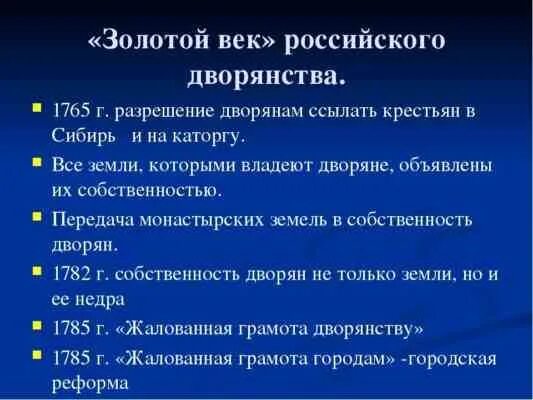 «Золотой век» российского дворянства.

1765 г. разрешение дворянам ссылать крестьян в Сибирь и на каторгу.

Все земли, которыми владеют дворяне, объявлены их собственностью.

Передача монастырских земель в собственность дворян.

1782 г. собственность дворян не только земли, но и ее недра

1785 г. «Жалованная грамота дворянству»

1785 г. «Жалованная грамота городам» -городская реформа